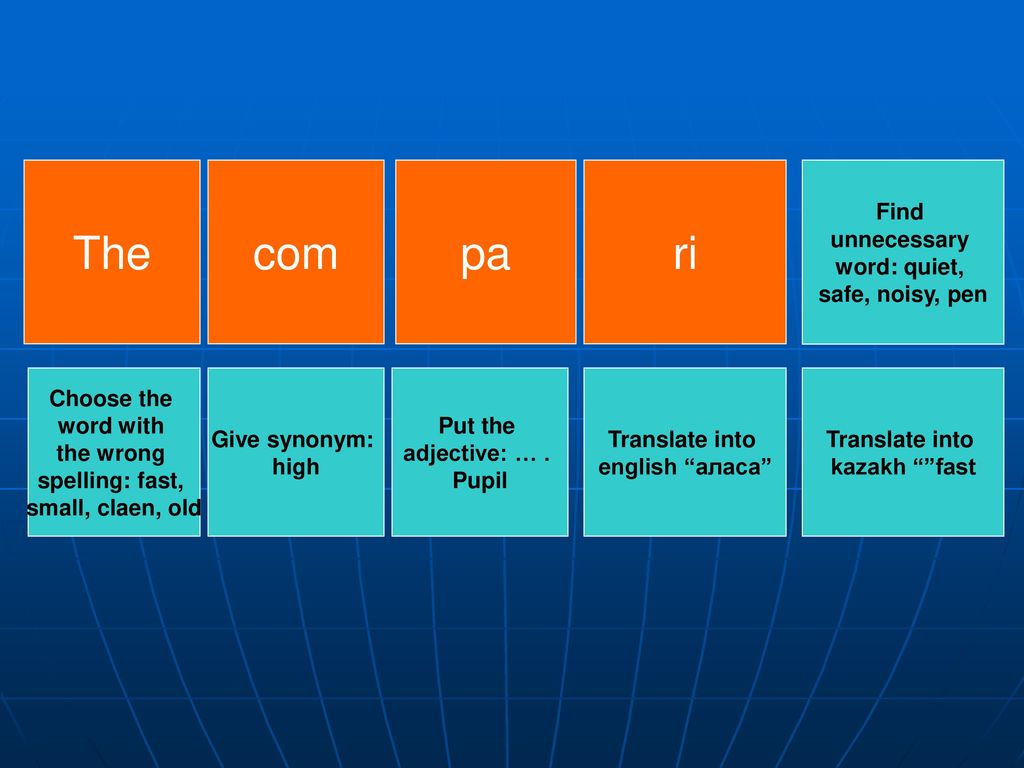 The

com

pa

ri

Find unnecessary word: quiet, safe, noisy, pen

Choose the word with the wrong spelling: fast, small, claen, old

Give synonym: high

Put the adjective: … . Pupil

Translate into english “аласа”

Translate into kazakh “”fast